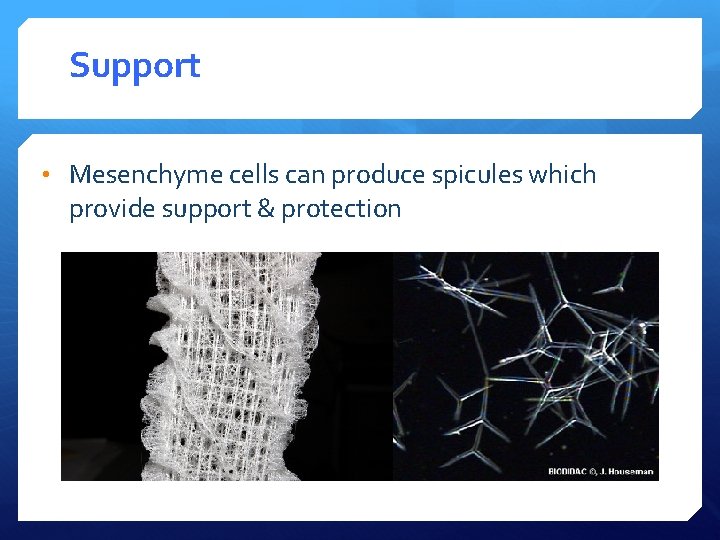 Support

• Mesenchyme cells can produce spicules which provide support & protection

BIODIDAC ©, J. Houseman